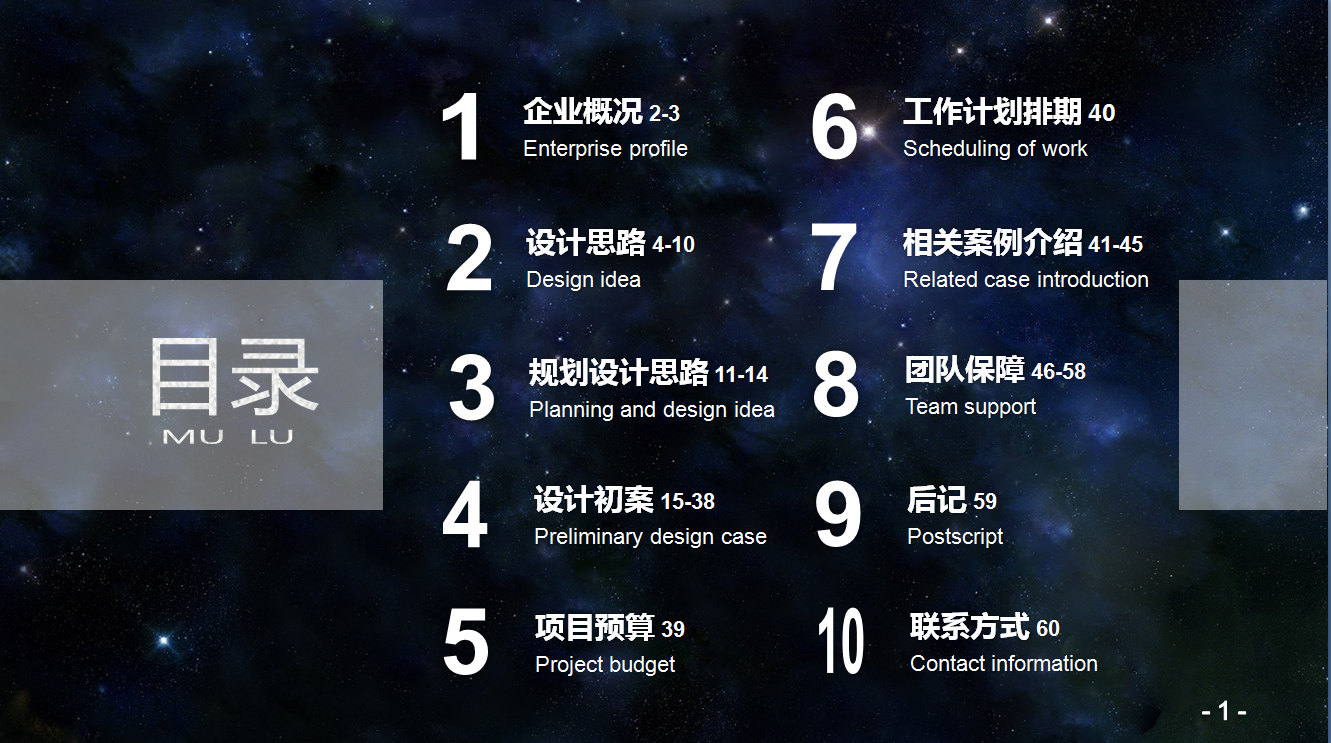 目录
MU LU

1 企业概况 2-3
Enterprise profile

2 设计思路 4-10
Design idea

3 规划设计思路 11-14
Planning and design idea

4 设计初案 15-38
Preliminary design case

5 项目预算 39
Project budget

6 工作计划排期 40
Scheduling of work

7 相关案例介绍 41-45
Related case introduction

8 团队保障 46-58
Team support

9 后记 59
Postscript

10 联系方式 60
Contact information

- 1 -